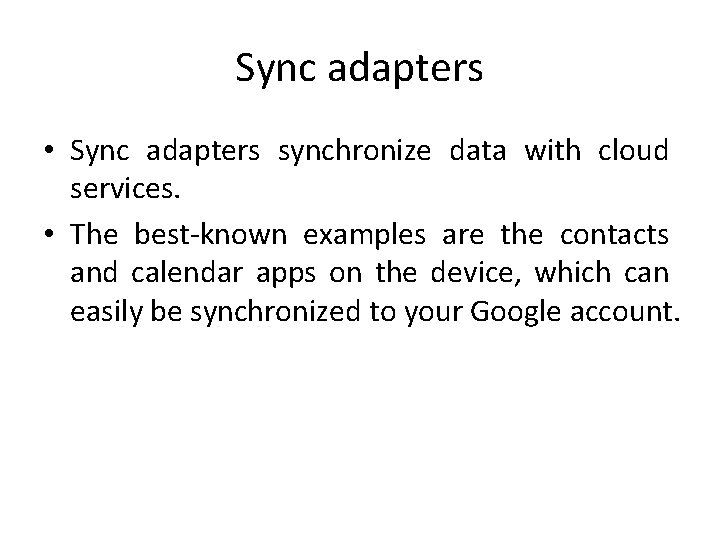 Sync adapters

• Sync adapters synchronize data with cloud services.

• The best-known examples are the contacts and calendar apps on the device, which can easily be synchronized to your Google account.